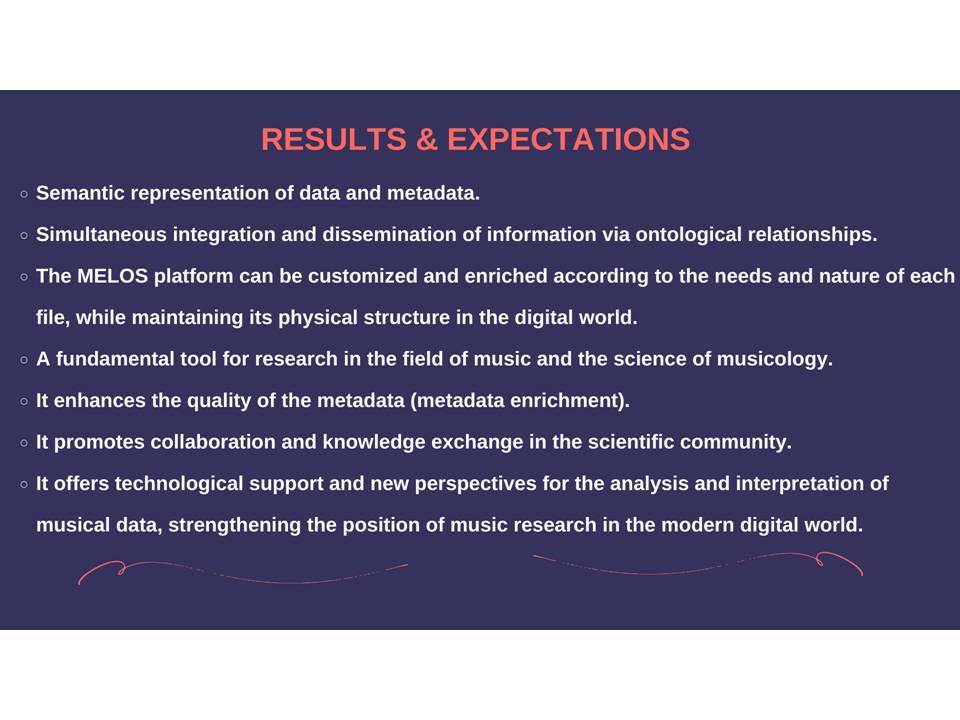 RESULTS & EXPECTATIONS

○ Semantic representation of data and metadata.

○ Simultaneous integration and dissemination of information via ontological relationships.

○ The MELOS platform can be customized and enriched according to the needs and nature of each file, while maintaining its physical structure in the digital world.

○ A fundamental tool for research in the field of music and the science of musicology.

○ It enhances the quality of the metadata (metadata enrichment).

○ It promotes collaboration and knowledge exchange in the scientific community.

○ It offers technological support and new perspectives for the analysis and interpretation of musical data, strengthening the position of music research in the modern digital world.